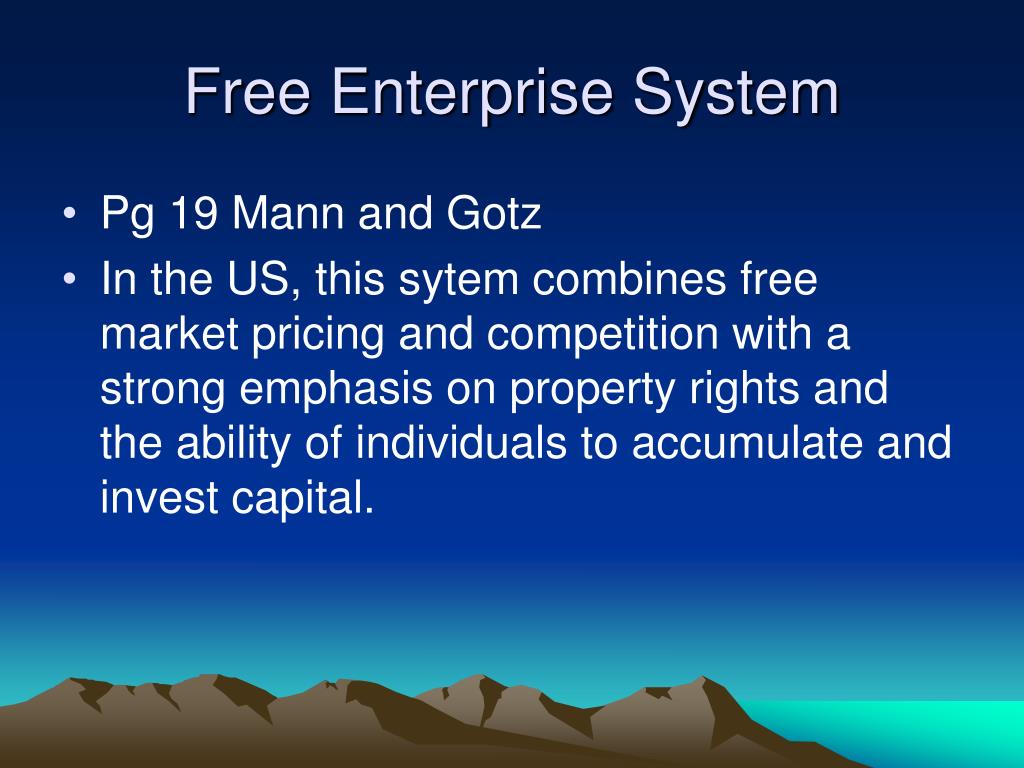 Free Enterprise System

• Pg 19 Mann and Gotz
• In the US, this sytem combines free market pricing and competition with a strong emphasis on property rights and the ability of individuals to accumulate and invest capital.